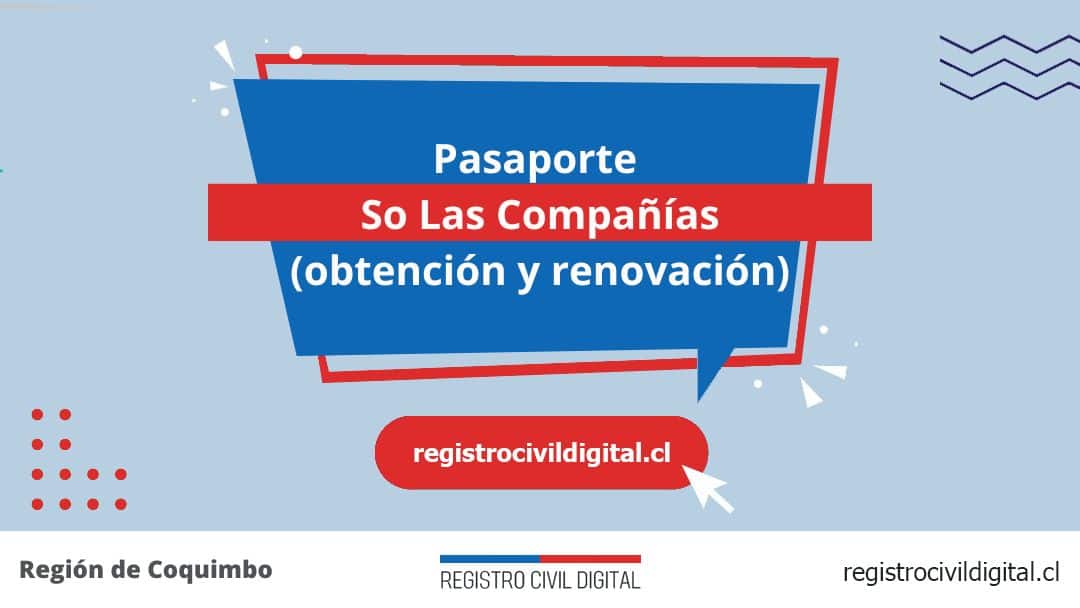 Pasaporte
So Las Compañías
(obtención y renovación)

registrocivildigital.cl

Región de Coquimbo

REGISTRO CIVIL DIGITAL

registrocivildigital.cl